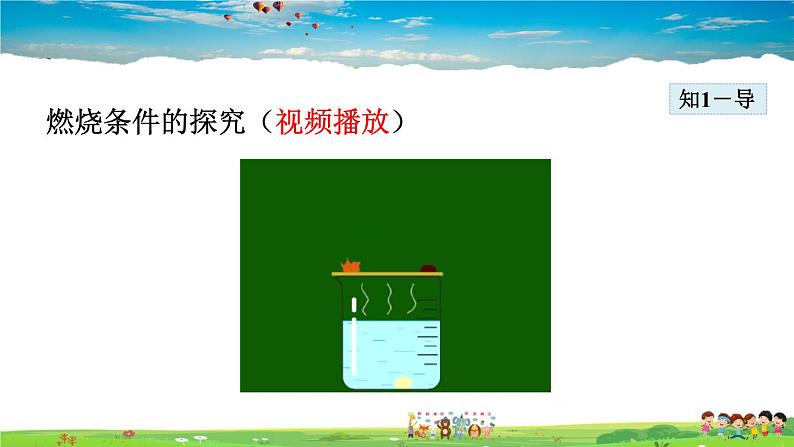 知1－导

燃烧条件的探究（视频播放）